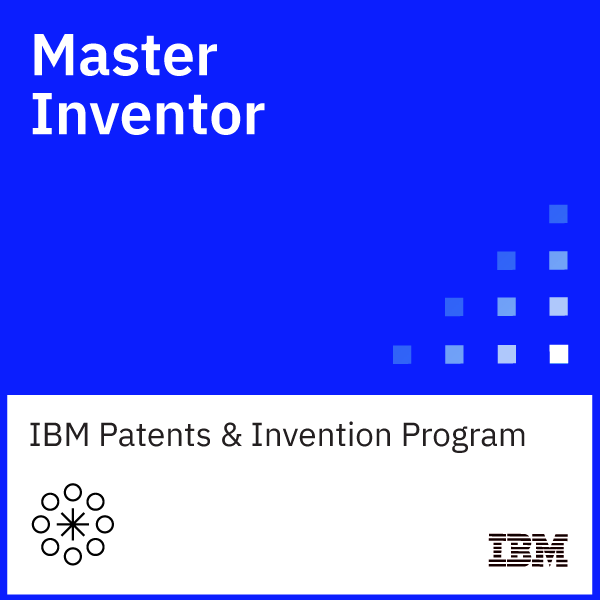 Master Inventor

IBM Patents & Invention Program

IBM